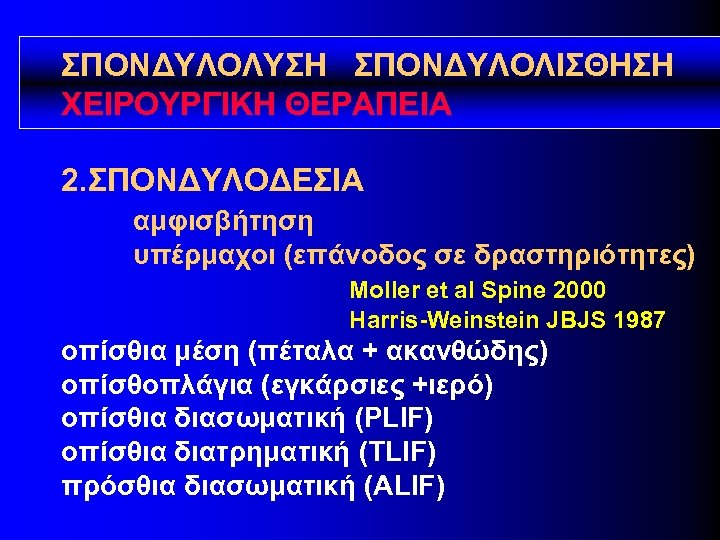 ΣΠΟΝΔΥΛΟΛΥΣΗ ΣΠΟΝΔΥΛΟΛΙΣΘΗΣΗ
ΧΕΙΡΟΥΡΓΙΚΗ ΘΕΡΑΠΕΙΑ

2.ΣΠΟΝΔΥΛΟΔΕΣΙΑ
αμφισβήτηση
υπέρμαχοι (επάνοδος σε δραστηριότητες)
Moller et al Spine 2000
Harris-Weinstein JBJS 1987
οπίσθια μέση (πέταλα + ακανθώδης)
οπίσθοπλάγια (εγκάρσιες +ιερό)
οπίσθια διασωματική (PLIF)
οπίσθια διατρηματική (TLIF)
πρόσθια διασωματική (ALIF)